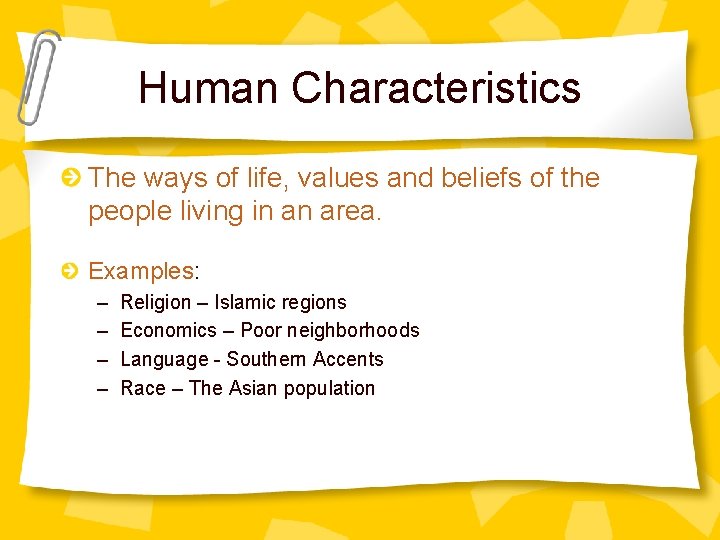 Human Characteristics

The ways of life, values and beliefs of the people living in an area.

Examples:
– Religion – Islamic regions
– Economics – Poor neighborhoods
– Language - Southern Accents
– Race – The Asian population